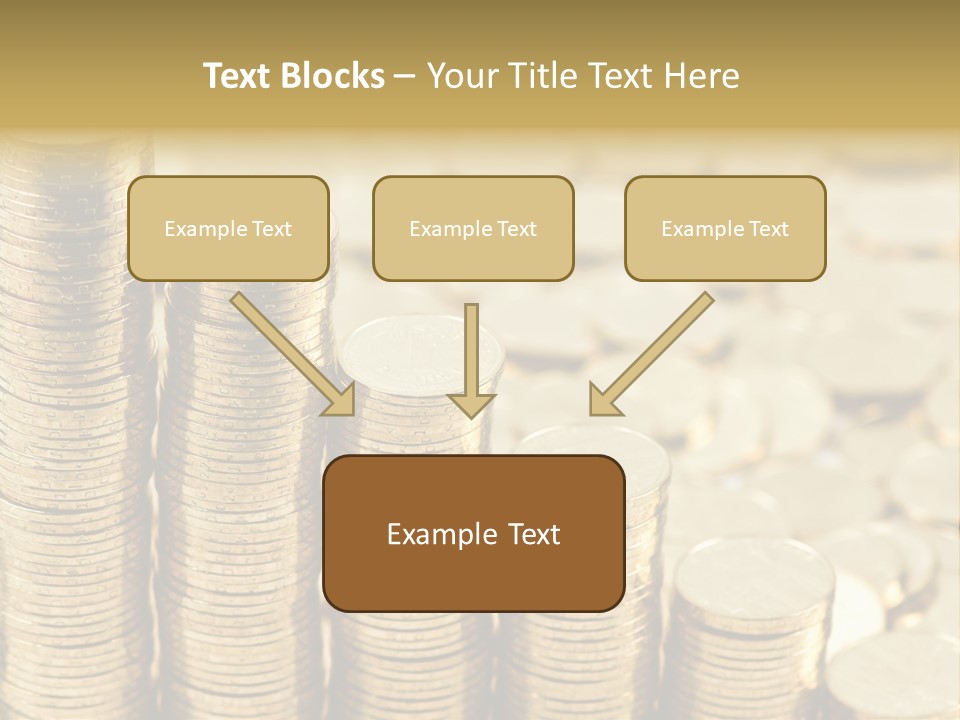 Text Blocks – Your Title Text Here

Example Text

Example Text

Example Text

Example Text